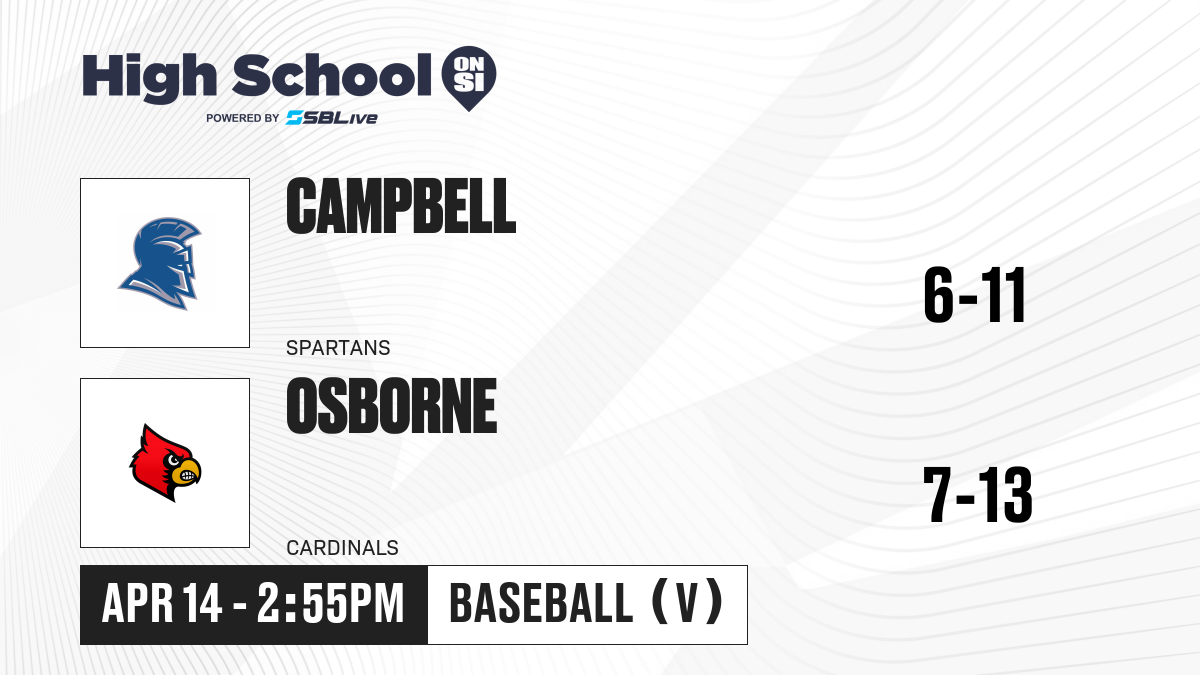 High School ON SI
POWERED BY SBLive

CAMPBELL
SPARTANS

6-11

OSBORNE
CARDINALS

7-13

APR 14 - 2:55PM

BASEBALL (V)